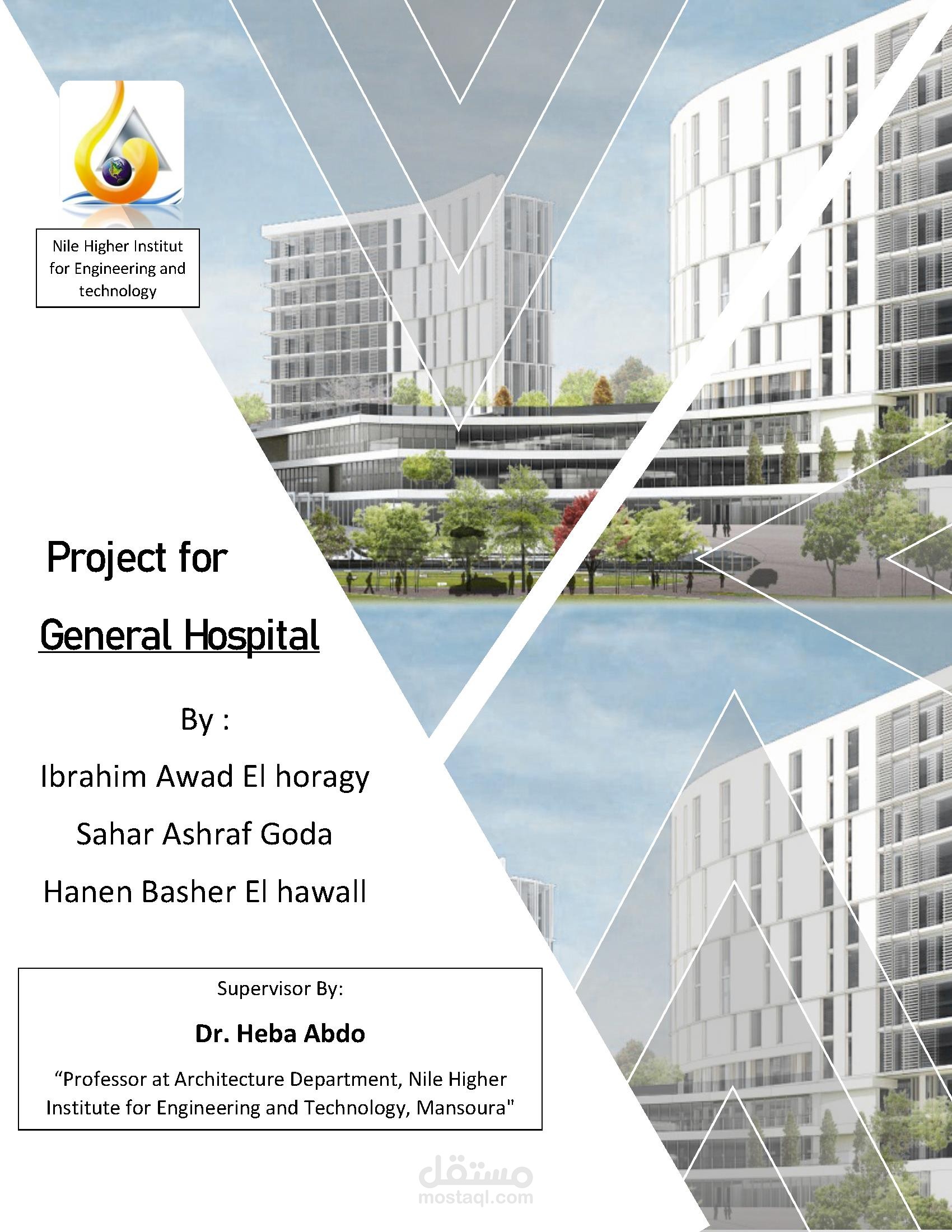 Nile Higher Institut for Engineering and technology

Project for

General Hospital

By :

Ibrahim Awad El horagy

Sahar Ashraf Goda

Hanen Basher El hawall

Supervisor By:

Dr. Heba Abdo

“Professor at Architecture Department, Nile Higher Institute for Engineering and Technology, Mansoura"

مستقل
mostaql.com